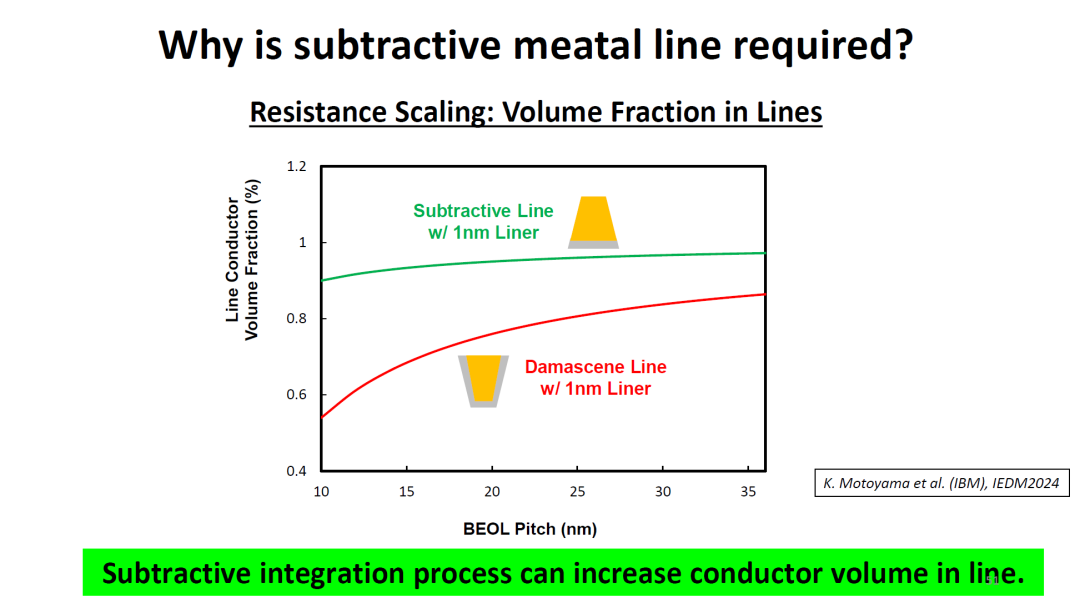 Why is subtractive meatal line required?

Resistance Scaling: Volume Fraction in Lines

Line Conductor Volume Fraction (%)

1.2
1
0.8
0.6
0.4

Subtractive Line w/ 1nm Liner

Damascene Line w/ 1nm Liner

10 15 20 25 30 35

BEOL Pitch (nm)

K. Motoyama et al. (IBM), IEDM2024

Subtractive integration process can increase conductor volume in line.